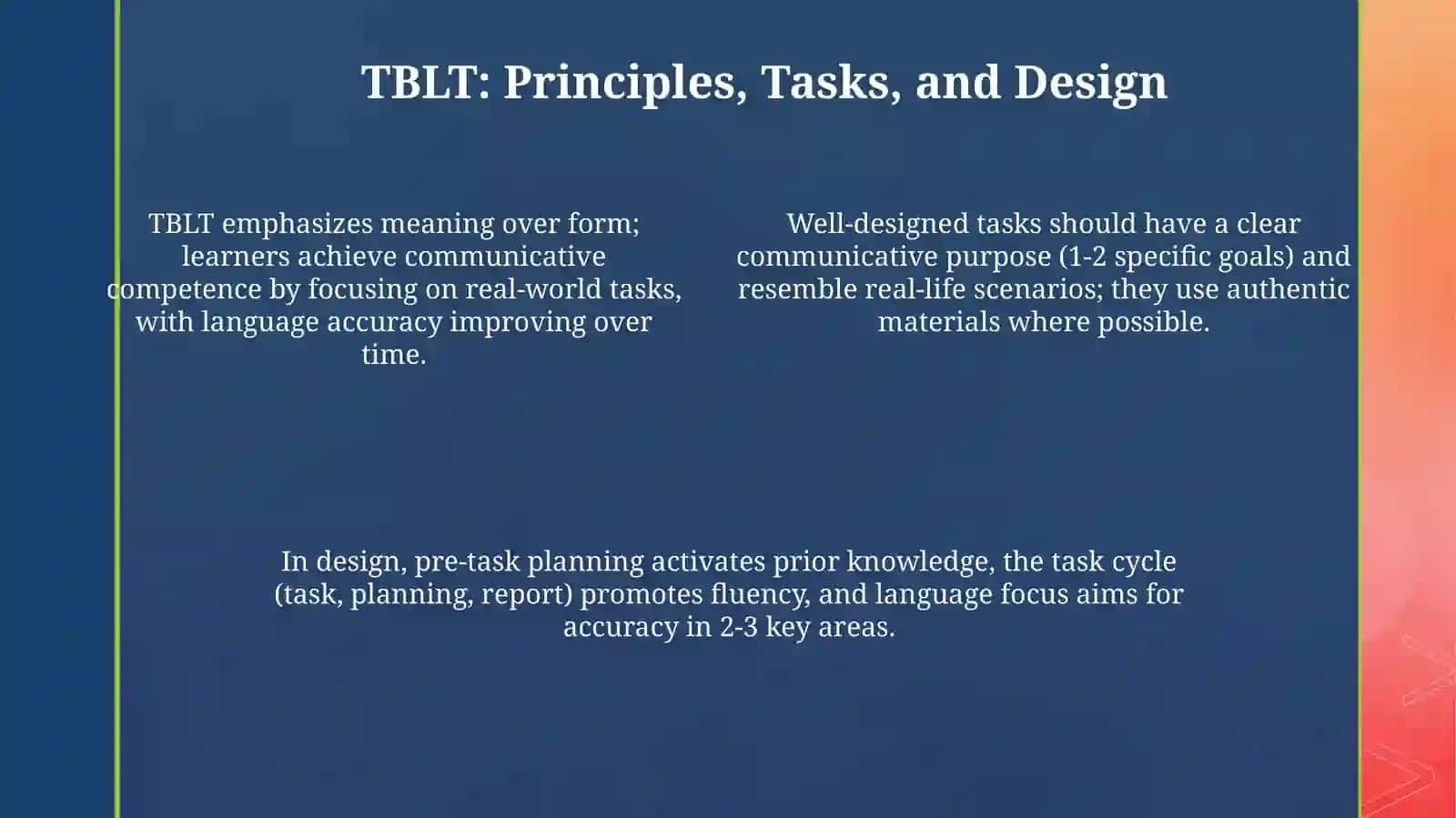 TBLT: Principles, Tasks, and Design

TBLT emphasizes meaning over form; learners achieve communicative competence by focusing on real-world tasks, with language accuracy improving over time.

Well-designed tasks should have a clear communicative purpose (1-2 specific goals) and resemble real-life scenarios; they use authentic materials where possible.

In design, pre-task planning activates prior knowledge, the task cycle (task, planning, report) promotes fluency, and language focus aims for accuracy in 2-3 key areas.